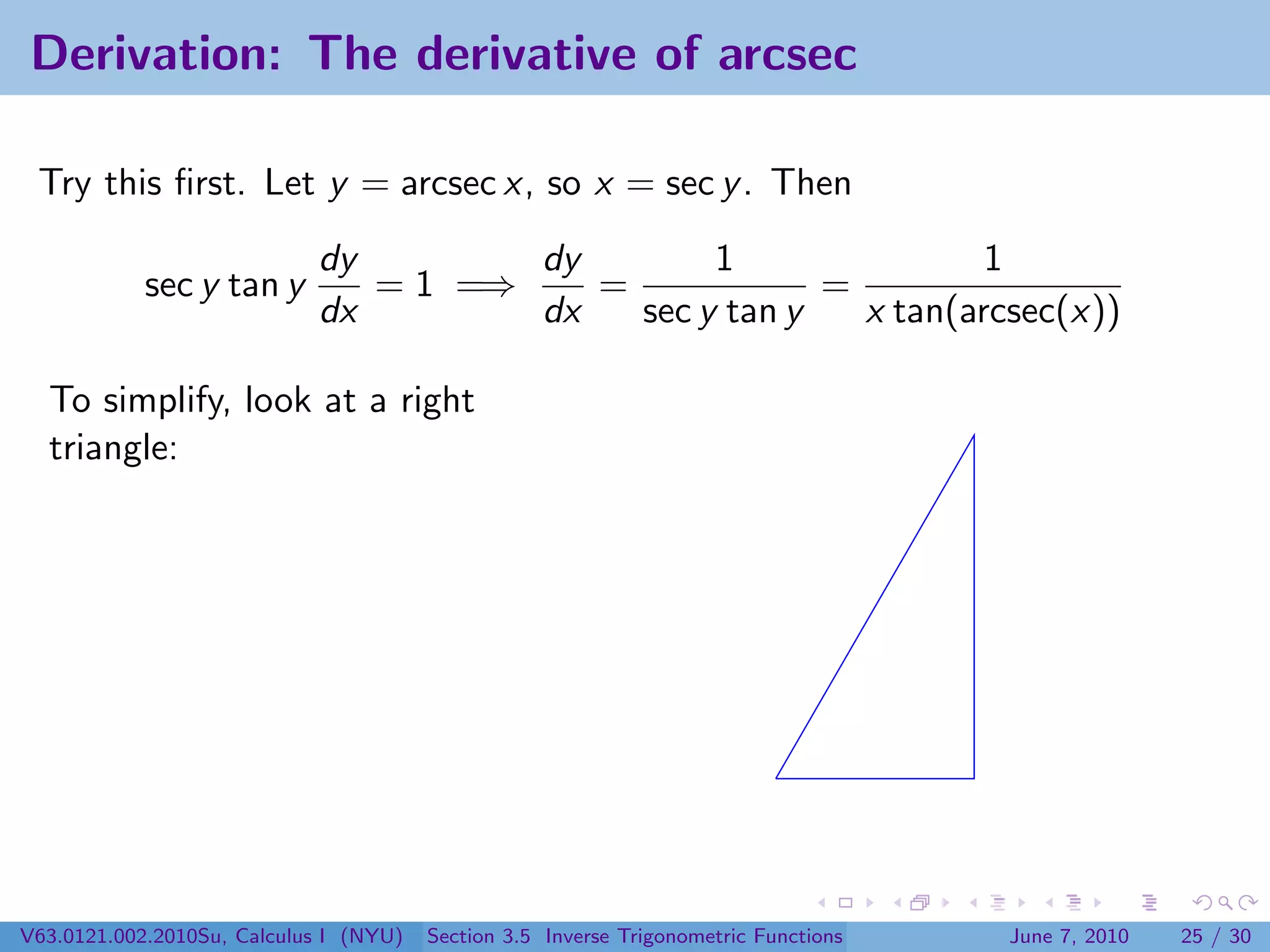 Derivation: The derivative of arcsec

Try this first. Let $y = \operatorname{arcsec} x$, so $x = \sec y$. Then

$$\sec y \tan y \frac{dy}{dx} = 1 \implies \frac{dy}{dx} = \frac{1}{\sec y \tan y} = \frac{1}{x \tan(\operatorname{arcsec}(x))}$$

To simplify, look at a right triangle:

V63.0121.002.2010Su, Calculus I (NYU) Section 3.5 Inverse Trigonometric Functions June 7, 2010 25 / 30